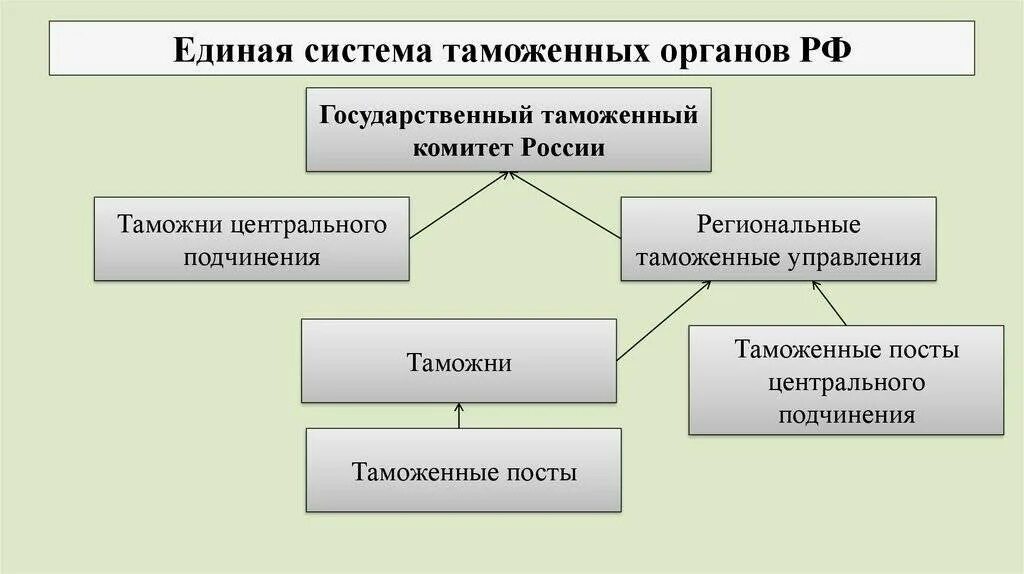 Единая система таможенных органов РФ

Государственный таможенный комитет России

Таможни центрального подчинения

Региональные таможенные управления

Таможни

Таможенные посты центрального подчинения

Таможенные посты